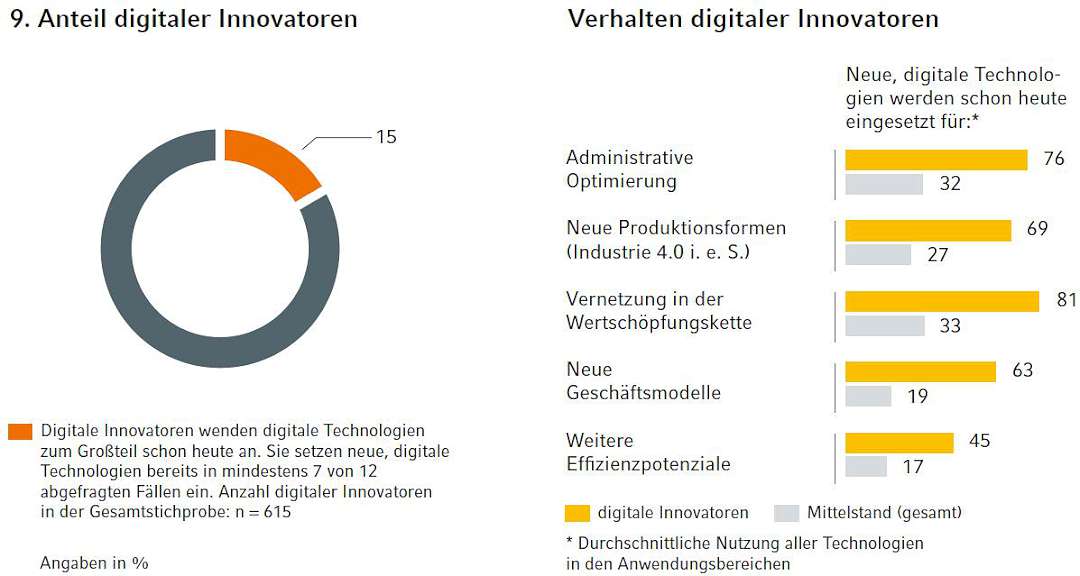 9. Anteil digitaler Innovatoren

15

Digitale Innovatoren wenden digitale Technologien zum Großteil schon heute an. Sie setzen neue, digitale Technologien bereits in mindestens 7 von 12 abgefragten Fällen ein. Anzahl digitaler Innovatoren in der Gesamtstichprobe: n = 615

Angaben in %

Verhalten digitaler Innovatoren

Neue, digitale Technologien werden schon heute eingesetzt für:*

Administrative Optimierung 76 32

Neue Produktionsformen (Industrie 4.0 i. e. S.) 69 27

Vernetzung in der Wertschöpfungskette 81 33

Neue Geschäftsmodelle 63 19

Weitere Effizienzpotenziale 45 17

digitale Innovatoren
Mittelstand (gesamt)

* Durchschnittliche Nutzung aller Technologien in den Anwendungsbereichen